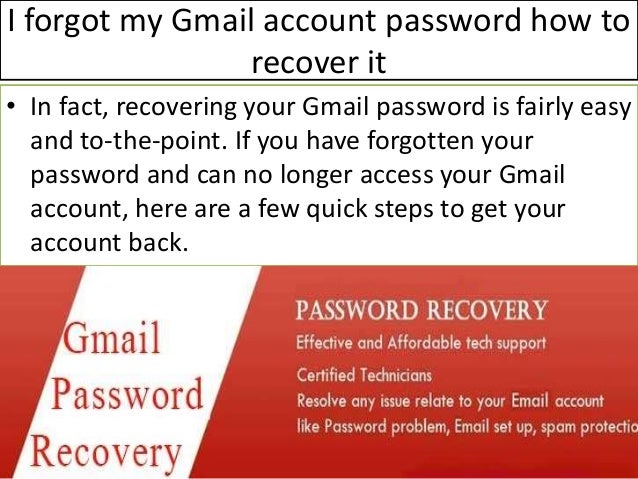 I forgot my Gmail account password how to recover it

• In fact, recovering your Gmail password is fairly easy and to-the-point. If you have forgotten your password and can no longer access your Gmail account, here are a few quick steps to get your account back.

Gmail Password Recovery

PASSWORD RECOVERY

Effective and Affordable tech support

Certified Technicians

Resolve any issue relate to your Email account like Password problem, Email set up, spam protectio